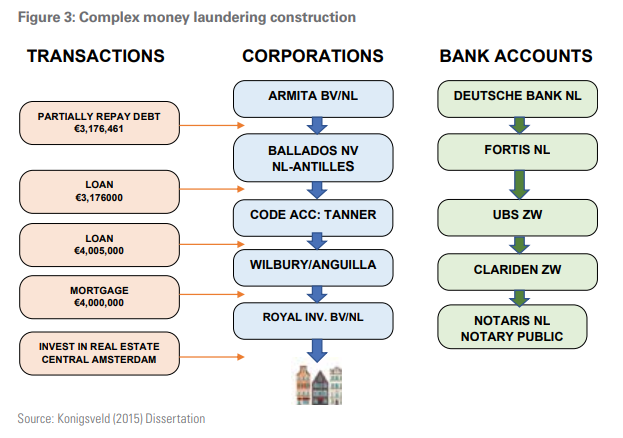 Figure 3: Complex money laundering construction

TRANSACTIONS

PARTIALLY REPAY DEBT
€3,176,461

LOAN
€3,176000

LOAN
€4,005,000

MORTGAGE
€4,000,000

INVEST IN REAL ESTATE
CENTRAL AMSTERDAM

CORPORATIONS

ARMITA BV/NL

BALLADOS NV
NL-ANTILLES

CODE ACC: TANNER

WILBURY/ANGUILLA

ROYAL INV. BV/NL

BANK ACCOUNTS

DEUTSCHE BANK NL

FORTIS NL

UBS ZW

CLARIDEN ZW

NOTARIS NL
NOTARY PUBLIC

Source: Konigsveld (2015) Dissertation